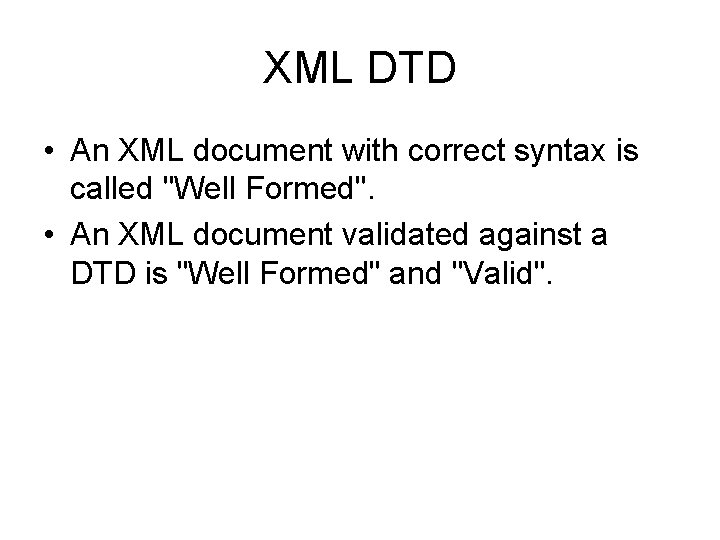 XML DTD

• An XML document with correct syntax is called "Well Formed".

• An XML document validated against a DTD is "Well Formed" and "Valid".